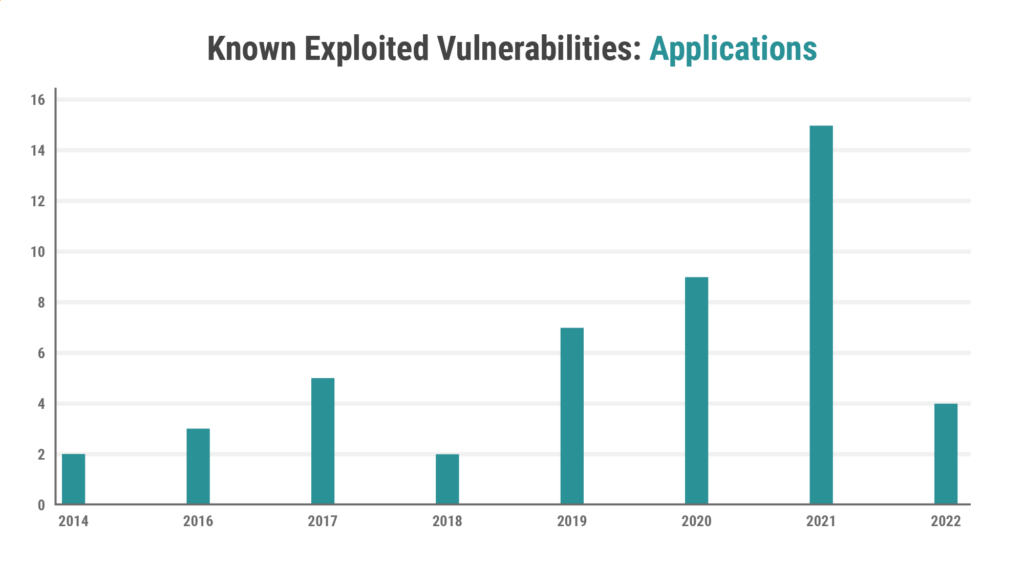 Known Exploited Vulnerabilities: Applications

16
14
12
10
8
6
4
2
0

2014 2016 2017 2018 2019 2020 2021 2022